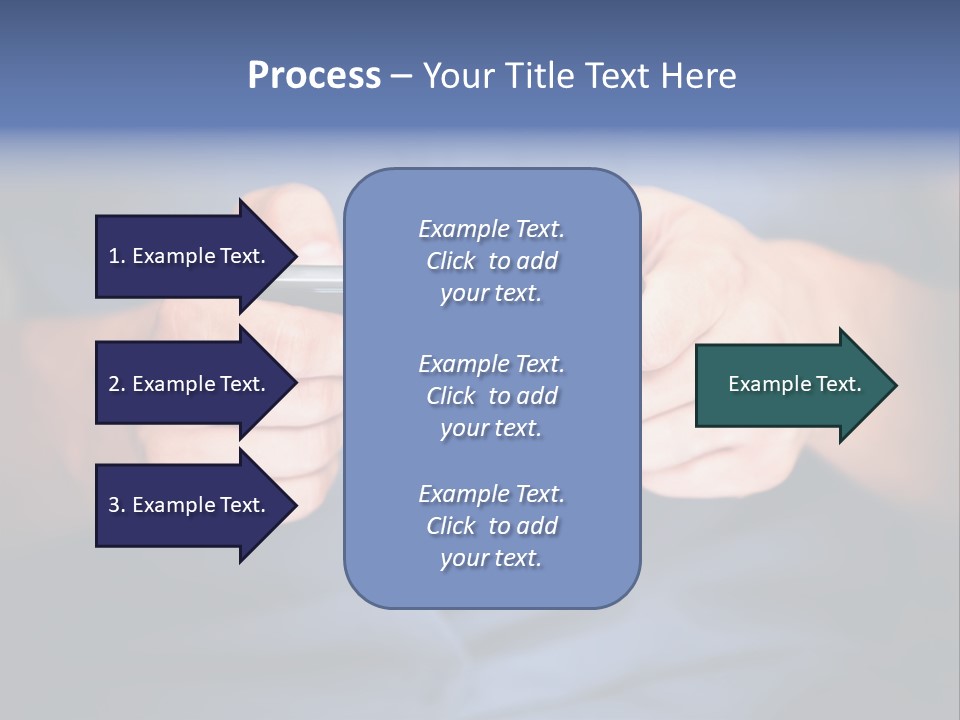 Process – Your Title Text Here

1. Example Text.

2. Example Text.

3. Example Text.

Example Text. Click to add your text.

Example Text. Click to add your text.

Example Text. Click to add your text.

Example Text.